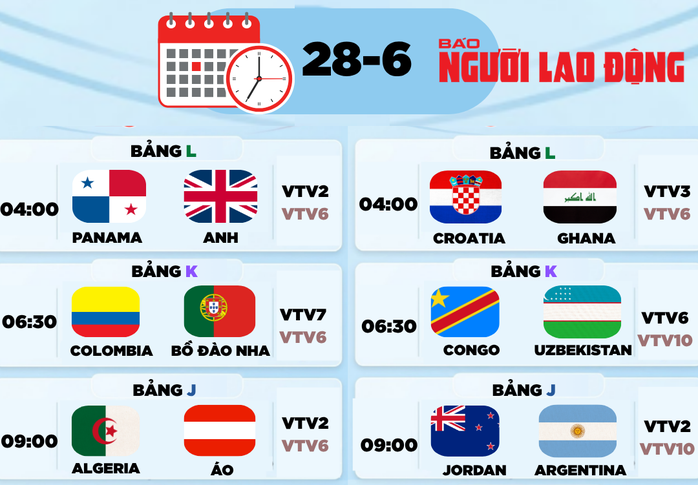 28-6

BÁO NGƯỜI LAO ĐỘNG

BẢNG L
04:00
PANAMA
ANH
VTV2
VTV6

BẢNG K
06:30
COLOMBIA
BỒ ĐÀO NHA
VTV7
VTV6

BẢNG J
09:00
ALGERIA
ÁO
VTV2
VTV6

BẢNG L
04:00
CROATIA
GHANA
VTV3
VTV6

BẢNG K
06:30
CONGO
UZBEKISTAN
VTV6
VTV10

BẢNG J
09:00
JORDAN
ARGENTINA
VTV2
VTV10